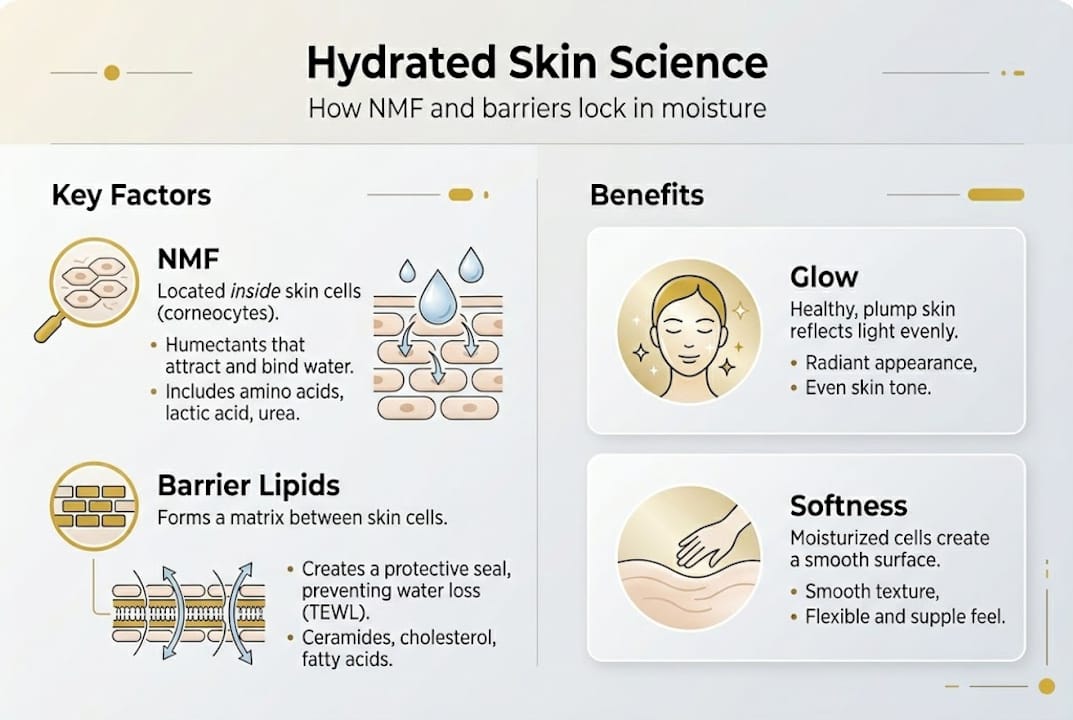 Hydrated Skin Science

How NMF and barriers lock in moisture

Key Factors

NMF

Located inside skin cells (corneocytes).

• Humectants that attract and bind water.
• Includes amino acids, lactic acid, urea.

Barrier Lipids

Forms a matrix between skin cells.

• Creates a protective seal, preventing water loss (TEWL).
• Ceramides, cholesterol, fatty acids.

Benefits

Glow

Healthy, plump skin reflects light evenly.

• Radiant appearance,
• Even skin tone.

Softness

Moisturized cells create a smooth surface.

• Smooth texture,
• Flexible and supple feel.